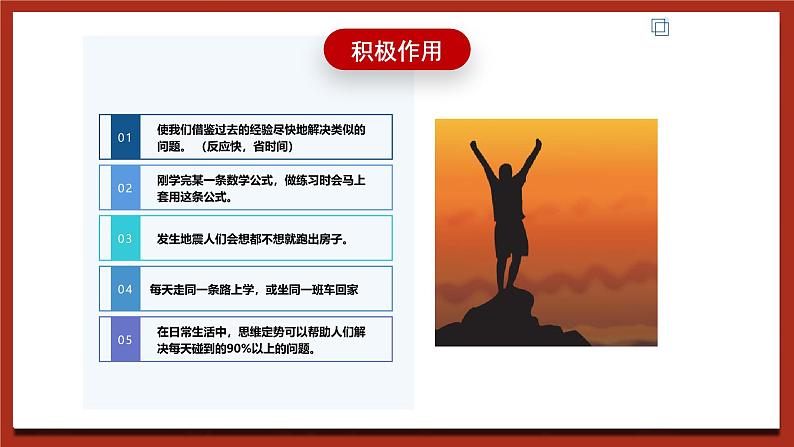 积极作用

01 使我们借鉴过去的经验尽快地解决类似的问题。（反应快，省时间）

02 刚学完某一条数学公式，做练习时会马上套用这条公式。

03 发生地震人们会想都不想就跑出房子。

04 每天走同一条路上学，或坐同一班车回家

05 在日常生活中，思维定势可以帮助人们解决每天碰到的90%以上的问题。